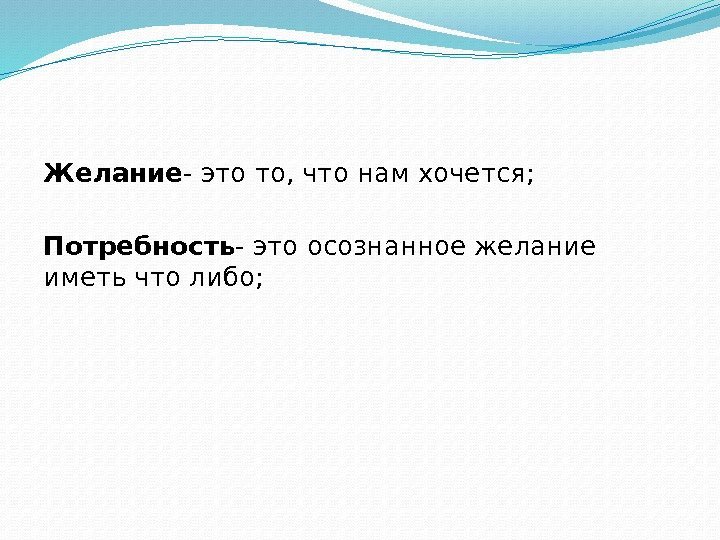 Желание- это то, что нам хочется;

Потребность- это осознанное желание иметь что либо;